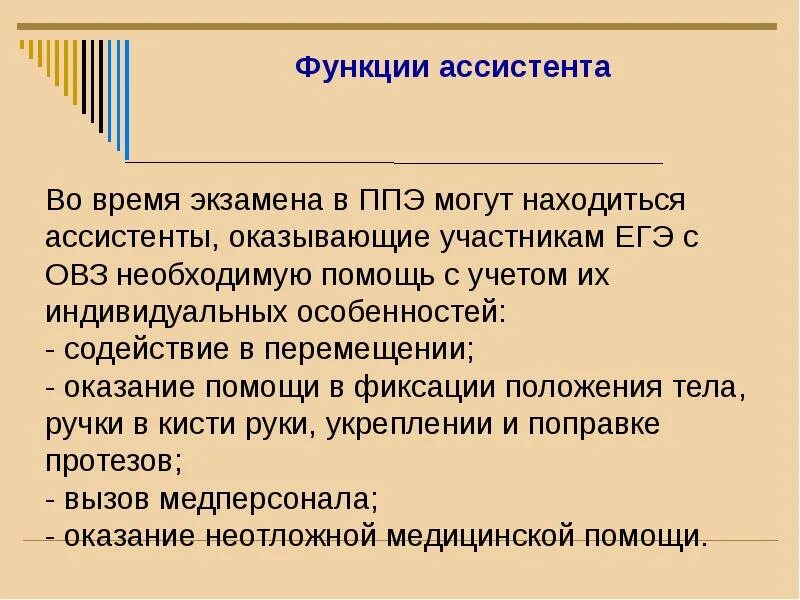 Функции ассистента

Во время экзамена в ППЭ могут находиться ассистенты, оказывающие участникам ЕГЭ с ОВЗ необходимую помощь с учетом их индивидуальных особенностей:
- содействие в перемещении;
- оказание помощи в фиксации положения тела, ручки в кисти руки, укреплении и поправке протезов;
- вызов медперсонала;
- оказание неотложной медицинской помощи.